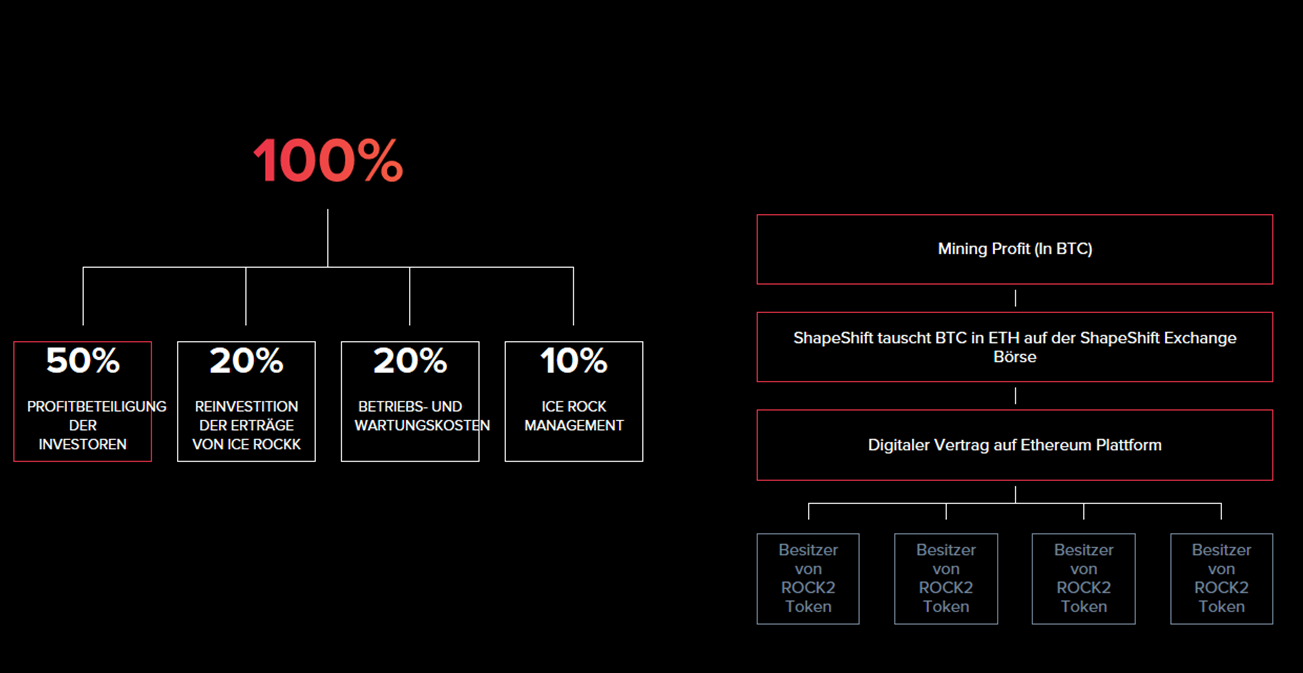 100%

50%
PROFITBETEILIGUNG DER INVESTOREN

20%
REINVESTITION DER ERTRÄGE VON ICE ROCKK

20%
BETRIEBS- UND WARTUNGSKOSTEN

10%
ICE ROCK MANAGEMENT

Mining Profit (In BTC)

ShapeShift tauscht BTC in ETH auf der ShapeShift Exchange Börse

Digitaler Vertrag auf Ethereum Plattform

Besitzer von ROCK2 Token

Besitzer von ROCK2 Token

Besitzer von ROCK2 Token

Besitzer von ROCK2 Token